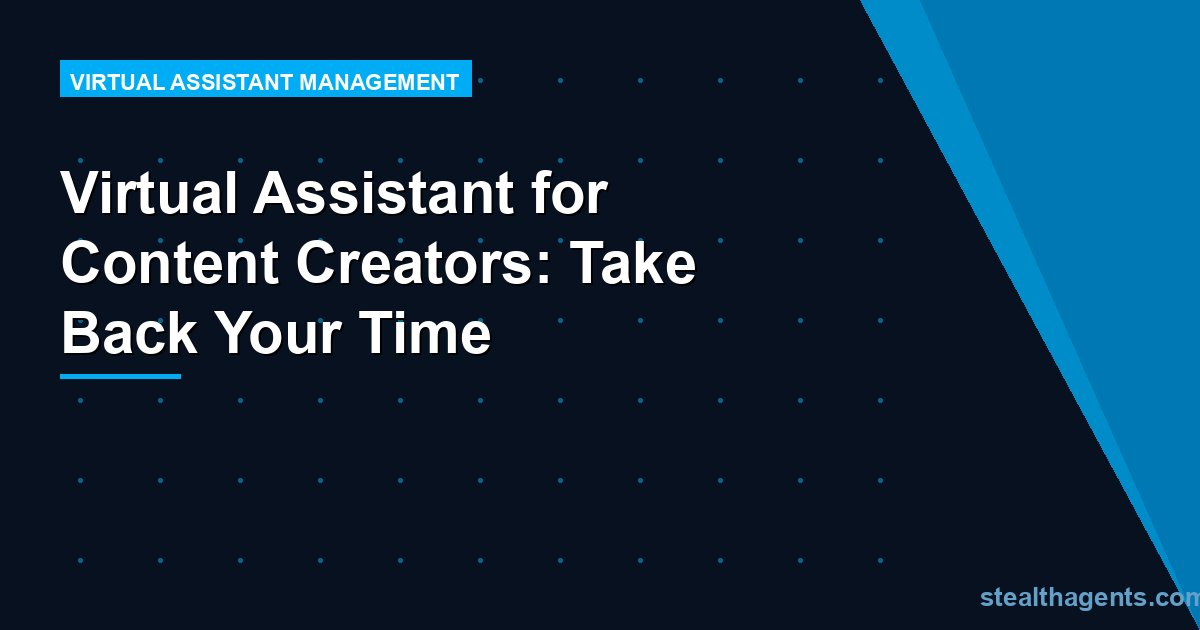 VIRTUAL ASSISTANT MANAGEMENT

Virtual Assistant for Content Creators: Take Back Your Time

stealthagents.com